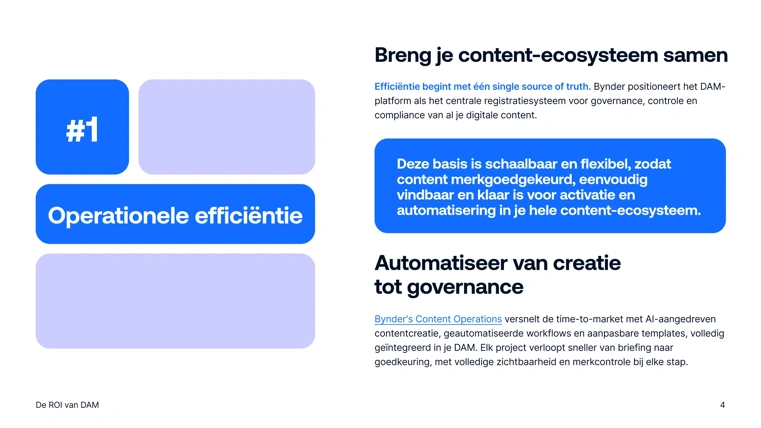 #1

Operationele efficiëntie

Breng je content-ecosysteem samen

Efficiëntie begint met één single source of truth. Bynder positioneert het DAM-platform als het centrale registratiesysteem voor governance, controle en compliance van al je digitale content.

Deze basis is schaalbaar en flexibel, zodat content merkgoedgekeurd, eenvoudig vindbaar en klaar is voor activatie en automatisering in je hele content-ecosysteem.

Automatiseer van creatie tot governance

Bynder's Content Operations versnelt de time-to-market met AI-aangedreven contentcreatie, geautomatiseerde workflows en aanpasbare templates, volledig geïntegreerd in je DAM. Elk project verloopt sneller van briefing naar goedkeuring, met volledige zichtbaarheid en merkcontrole bij elke stap.

De ROI van DAM

4